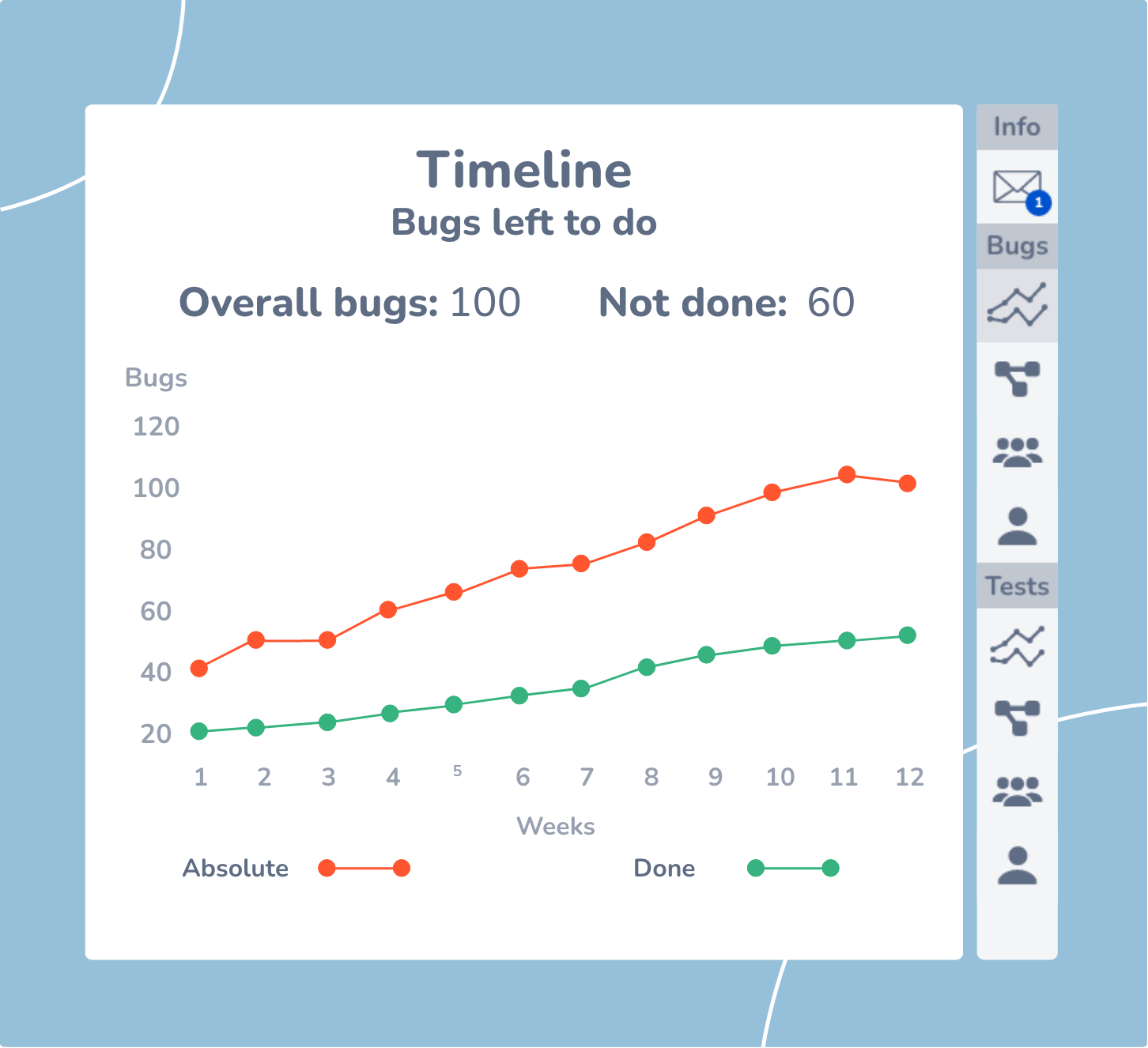 Timeline
Bugs left to do

Overall bugs: 100    Not done: 60

Bugs
120
100
80
60
40
20
1 2 3 4 5 6 7 8 9 10 11 12
Weeks

Absolute    Done

Info
1
Bugs
Tests